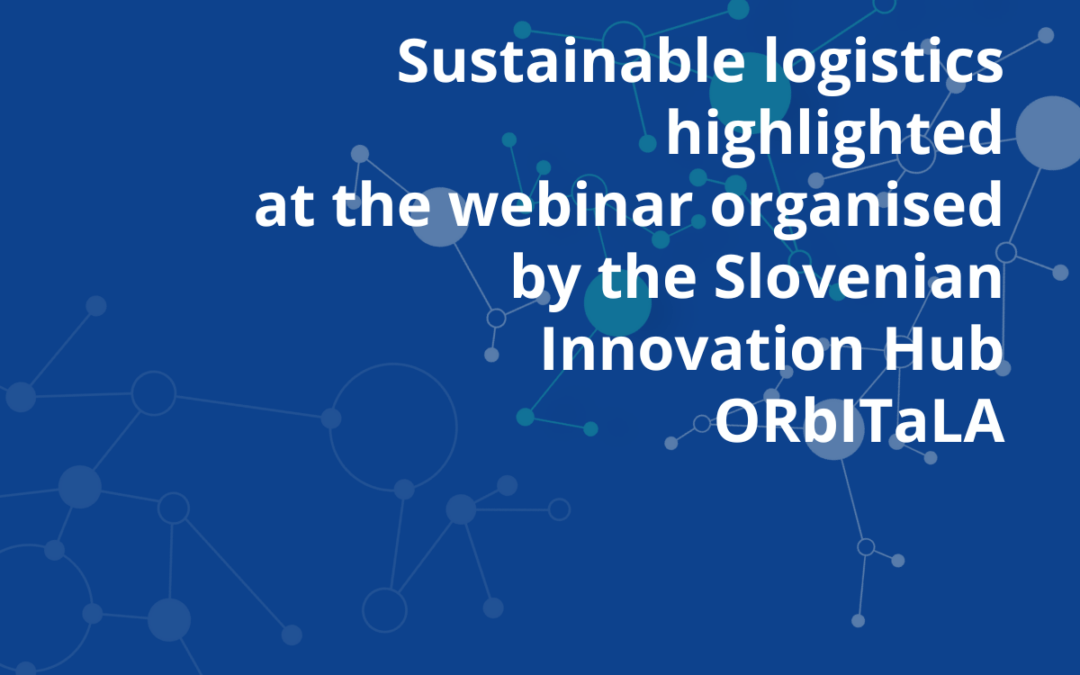 Sustainable logistics highlighted at the webinar organised by the Slovenian Innovation Hub ORbITaLA